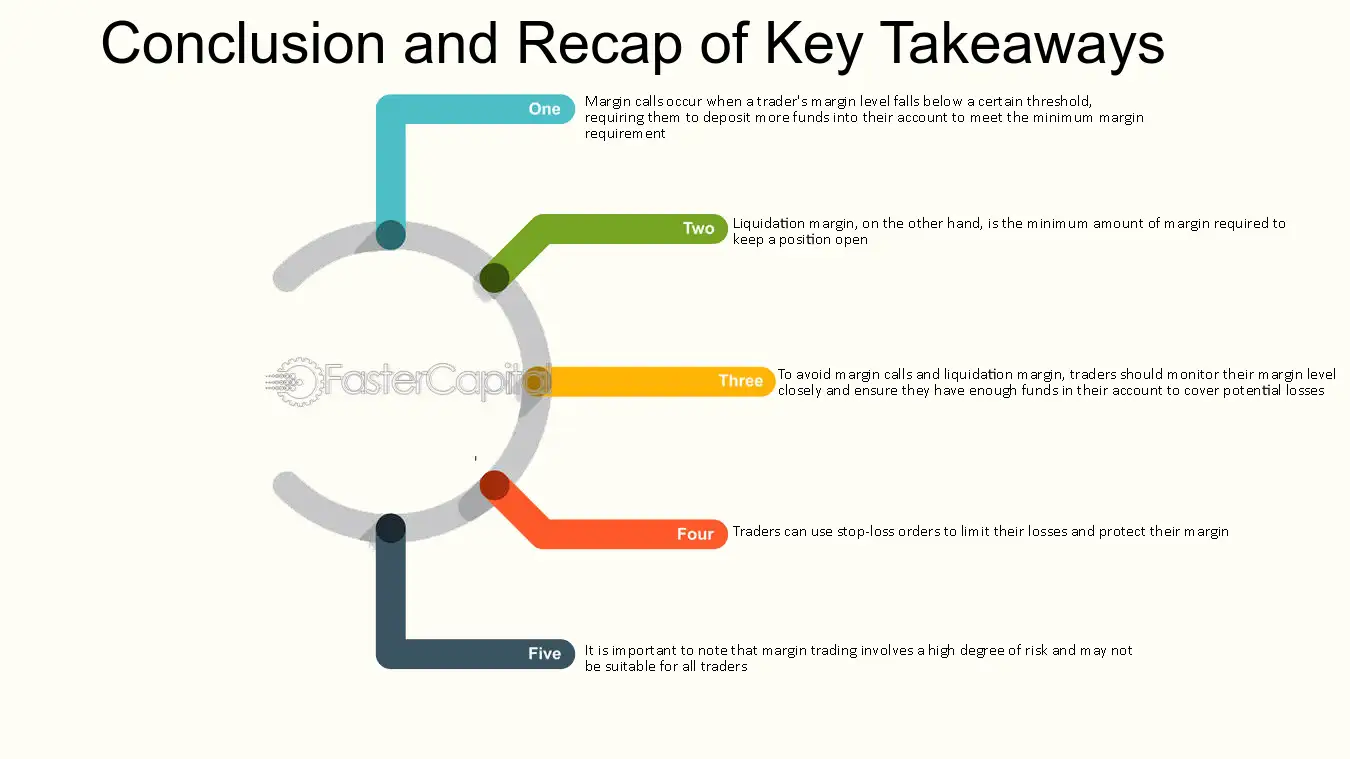 Conclusion and Recap of Key Takeaways

One

Margin calls occur when a trader's margin level falls below a certain threshold, requiring them to deposit more funds into their account to meet the minimum margin requirement

Two

Liquidation margin, on the other hand, is the minimum amount of margin required to keep a position open

Three

To avoid margin calls and liquidation margin, traders should monitor their margin level closely and ensure they have enough funds in their account to cover potential losses

Four

Traders can use stop-loss orders to limit their losses and protect their margin

Five

It is important to note that margin trading involves a high degree of risk and may not be suitable for all traders

FasterCapital